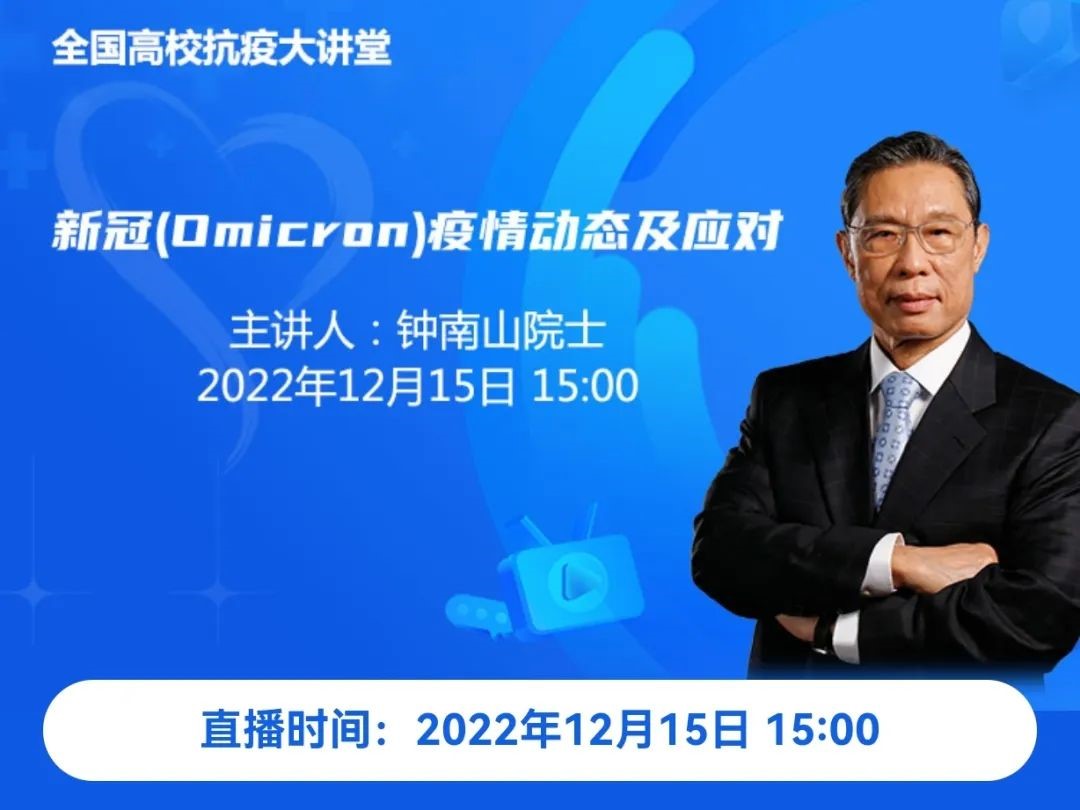 全国高校抗疫大讲堂

新冠(Omicron)疫情动态及应对

主讲人：钟南山院士
2022年12月15日 15:00

直播时间：2022年12月15日 15:00